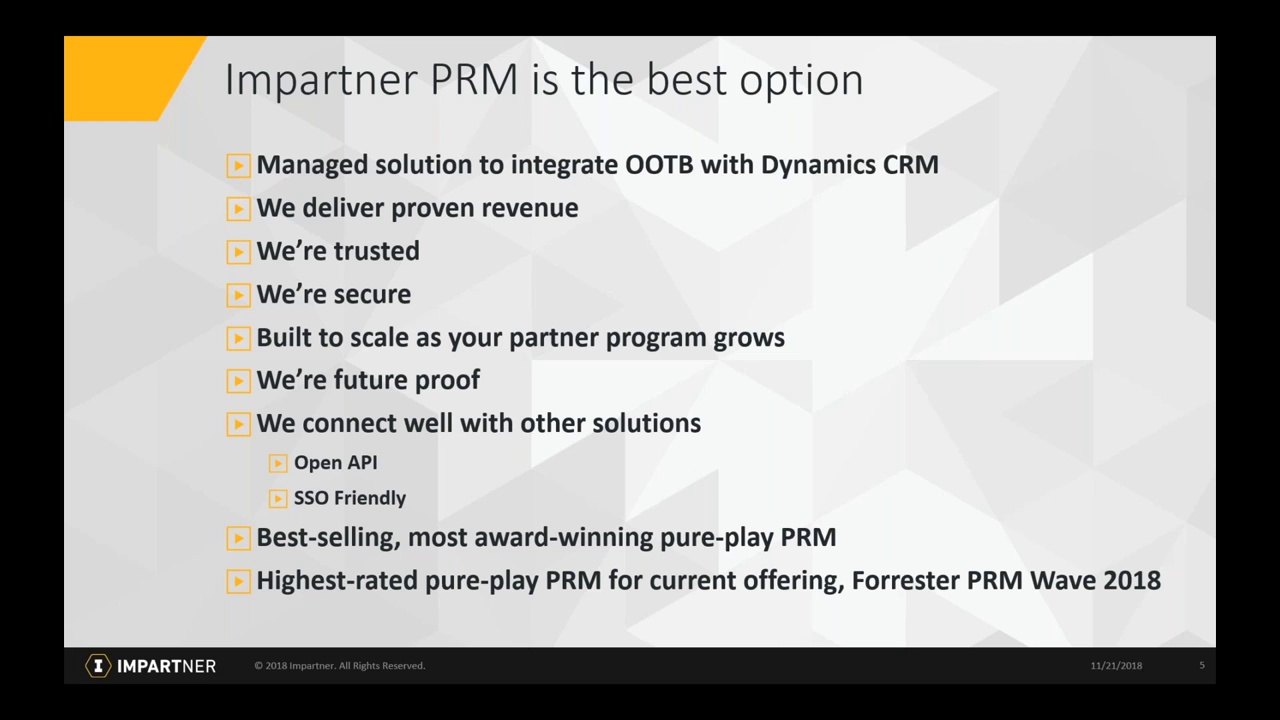 Impartner PRM is the best option

Managed solution to integrate OOTB with Dynamics CRM
We deliver proven revenue
We're trusted
We're secure
Built to scale as your partner program grows
We're future proof
We connect well with other solutions
Open API
SSO Friendly
Best-selling, most award-winning pure-play PRM
Highest-rated pure-play PRM for current offering, Forrester PRM Wave 2018

IMPARTNER © 2018 Impartner. All Rights Reserved. 11/21/2018 5